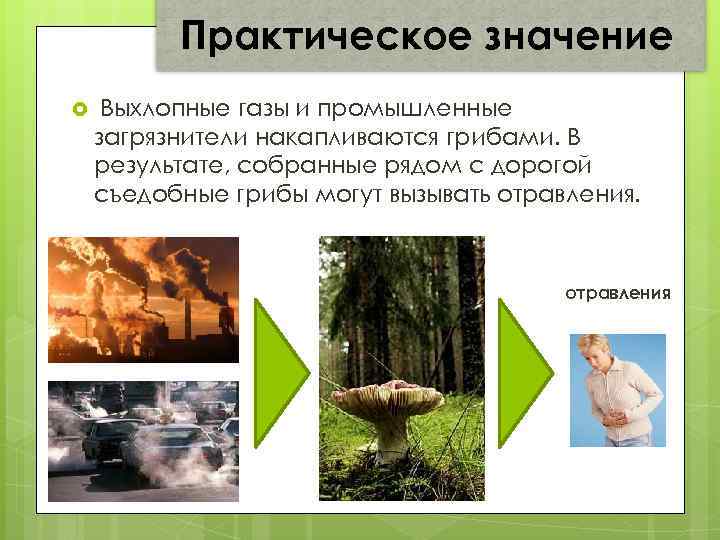 Практическое значение

Выхлопные газы и промышленные загрязнители накапливаются грибами. В результате, собранные рядом с дорогой съедобные грибы могут вызывать отравления.

отравления